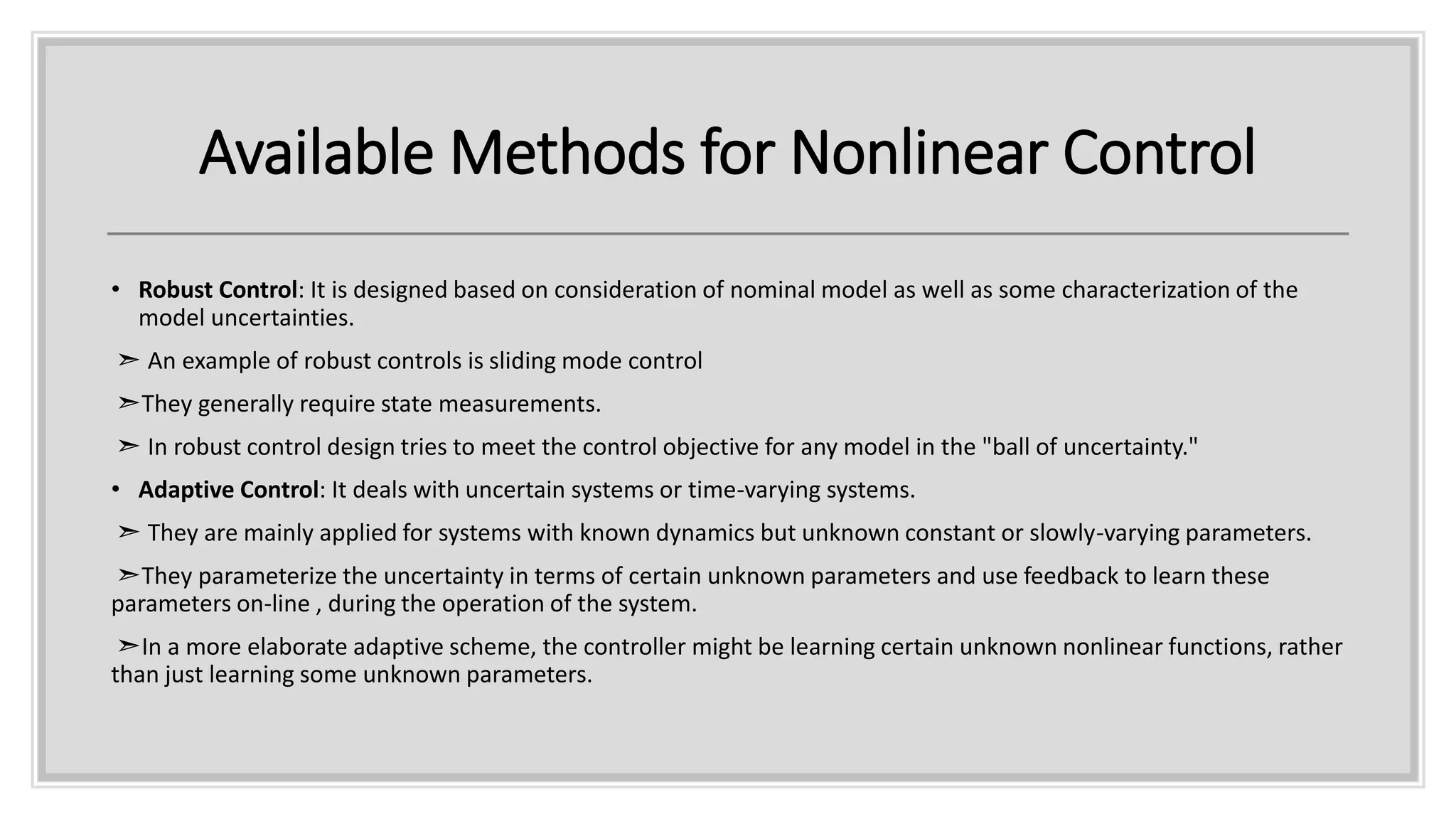 Available Methods for Nonlinear Control

• Robust Control: It is designed based on consideration of nominal model as well as some characterization of the model uncertainties.

➢ An example of robust controls is sliding mode control

➢They generally require state measurements.

➢ In robust control design tries to meet the control objective for any model in the "ball of uncertainty."

• Adaptive Control: It deals with uncertain systems or time-varying systems.

➢ They are mainly applied for systems with known dynamics but unknown constant or slowly-varying parameters.

➢They parameterize the uncertainty in terms of certain unknown parameters and use feedback to learn these parameters on-line , during the operation of the system.

➢In a more elaborate adaptive scheme, the controller might be learning certain unknown nonlinear functions, rather than just learning some unknown parameters.